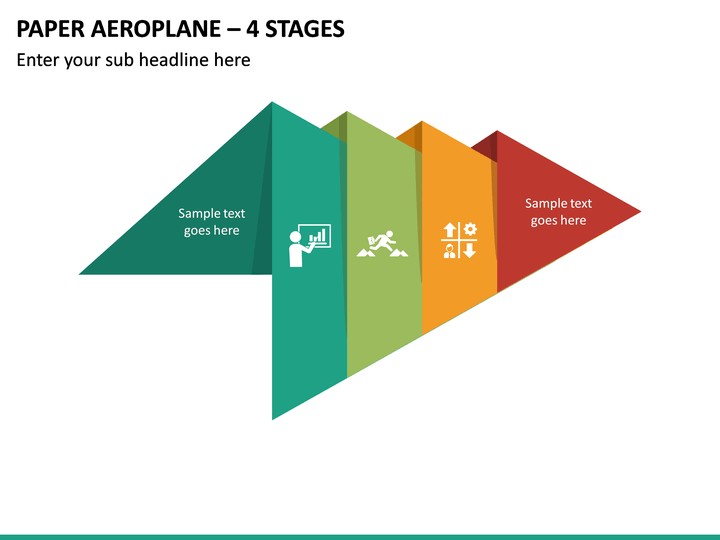 PAPER AEROPLANE – 4 STAGES

Enter your sub headline here

Sample text goes here

Sample text goes here